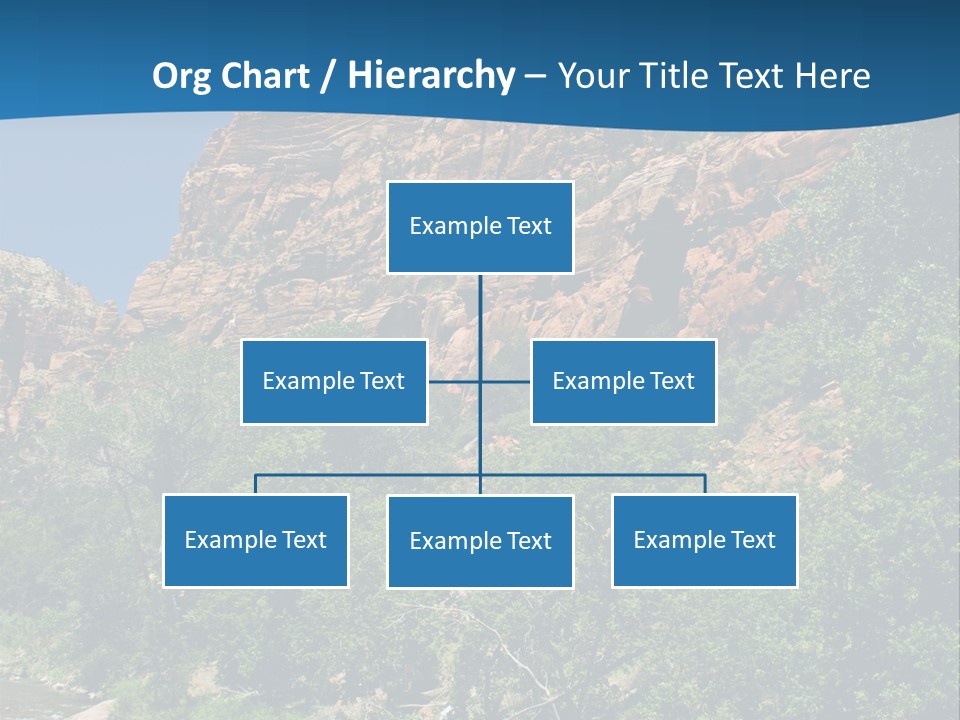 Org Chart / Hierarchy – Your Title Text Here

Example Text

Example Text

Example Text

Example Text

Example Text

Example Text